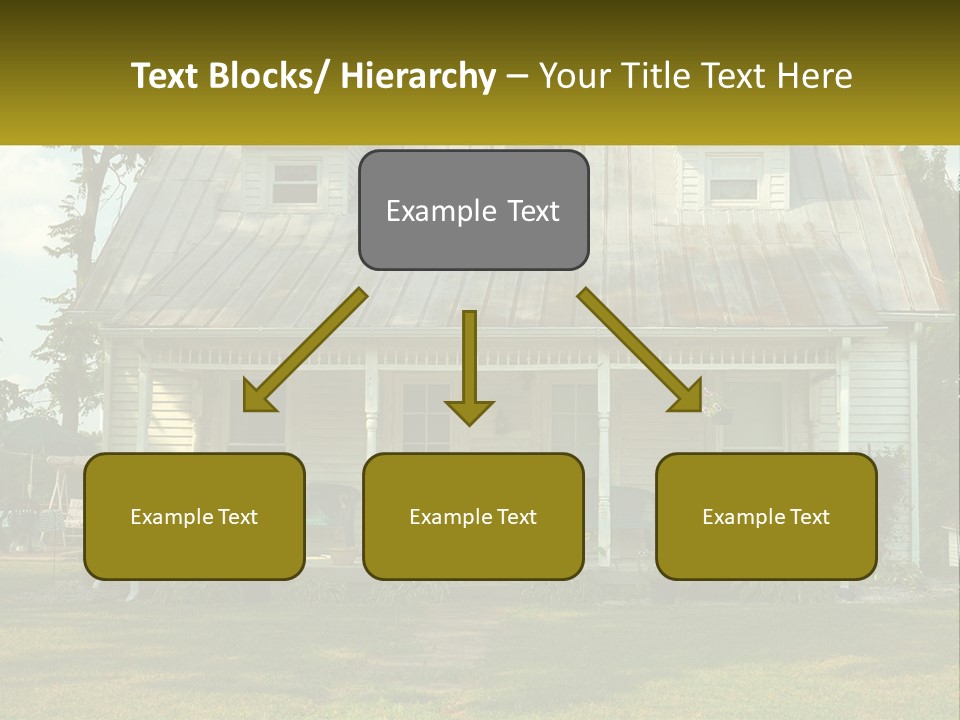 Text Blocks/ Hierarchy – Your Title Text Here

Example Text

Example Text

Example Text

Example Text